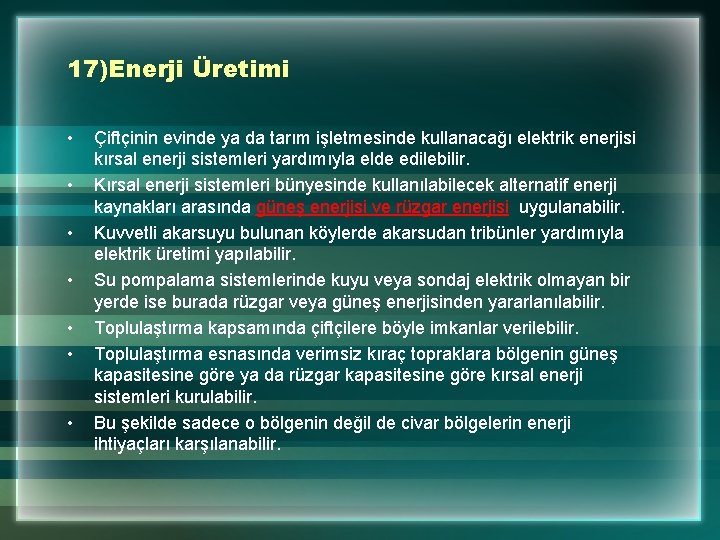 17)Enerji Üretimi

• Çiftçinin evinde ya da tarım işletmesinde kullanacağı elektrik enerjisi kırsal enerji sistemleri yardımıyla elde edilebilir.
• Kırsal enerji sistemleri bünyesinde kullanılabilecek alternatif enerji kaynakları arasında güneş enerjisi ve rüzgar enerjisi uygulanabilir.
• Kuvvetli akarsuyu bulunan köylerde akarsudan tribünler yardımıyla elektrik üretimi yapılabilir.
• Su pompalama sistemlerinde kuyu veya sondaj elektrik olmayan bir yerde ise burada rüzgar veya güneş enerjisinden yararlanılabilir.
• Toplulaştırma kapsamında çiftçilere böyle imkanlar verilebilir.
• Toplulaştırma esnasında verimsiz kıraç topraklara bölgenin güneş kapasitesine göre ya da rüzgar kapasitesine göre kırsal enerji sistemleri kurulabilir.
• Bu şekilde sadece o bölgenin değil de civar bölgelerin enerji ihtiyaçları karşılanabilir.